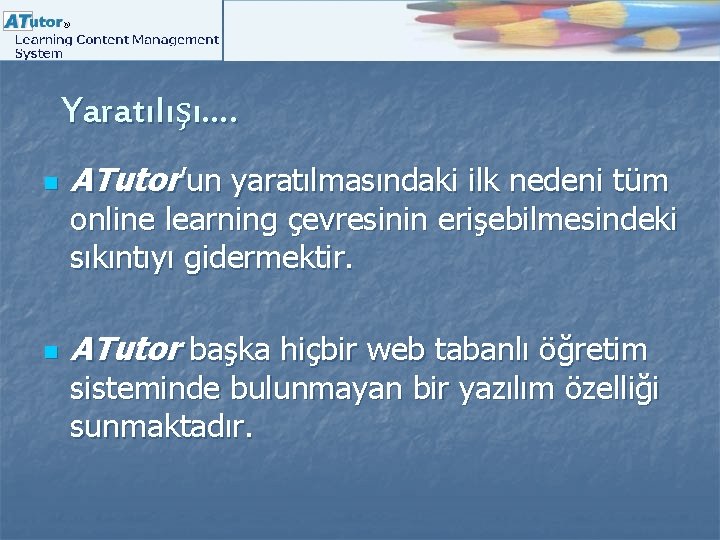 ATutor®
Learning Content Management System

Yaratılışı....

ATutor'un yaratılmasındaki ilk nedeni tüm online learning çevresinin erişebilmesindeki sıkıntıyı gidermektir.

ATutor başka hiçbir web tabanlı öğretim sisteminde bulunmayan bir yazılım özelliği sunmaktadır.